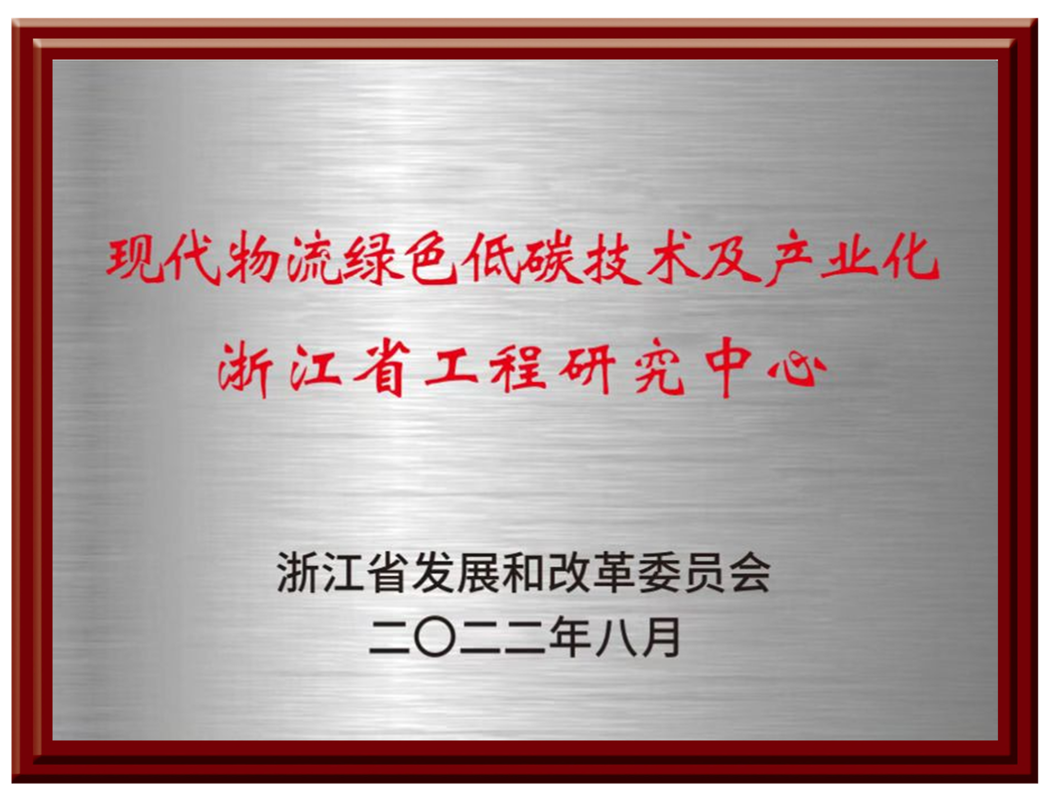 现代物流绿色低碳技术及产业化
浙江省工程研究中心

浙江省发展和改革委员会
二〇二二年八月